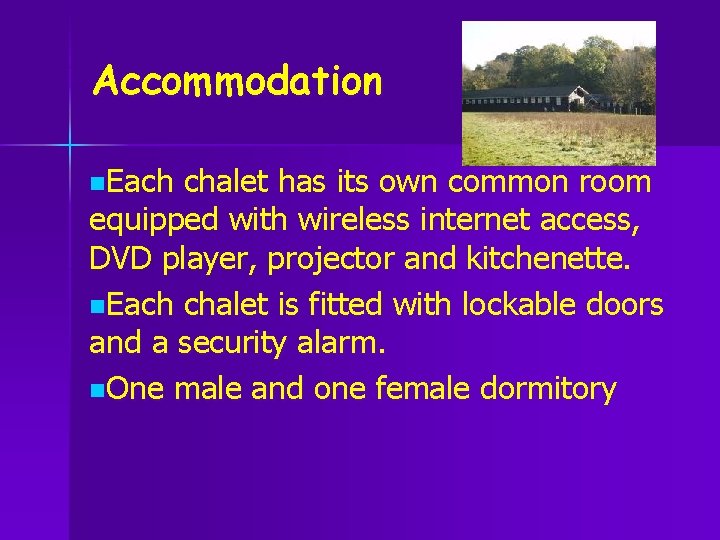 Accommodation

Each chalet has its own common room equipped with wireless internet access, DVD player, projector and kitchenette.

Each chalet is fitted with lockable doors and a security alarm.

One male and one female dormitory